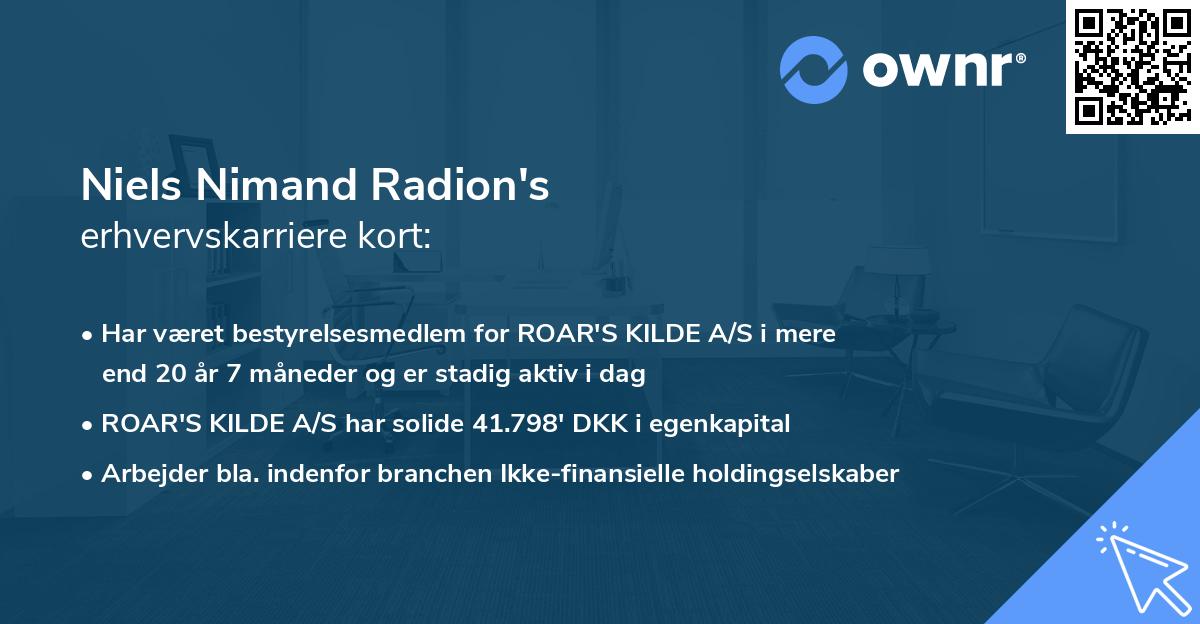 ownr®

Niels Nimand Radion's
erhvervskarriere kort:

• Har været bestyrelsesmedlem for ROAR'S KILDE A/S i mere end 20 år 7 måneder og er stadig aktiv i dag
• ROAR'S KILDE A/S har solide 41.798' DKK i egenkapital
• Arbejder bla. indenfor branchen Ikke-finansielle holdingselskaber